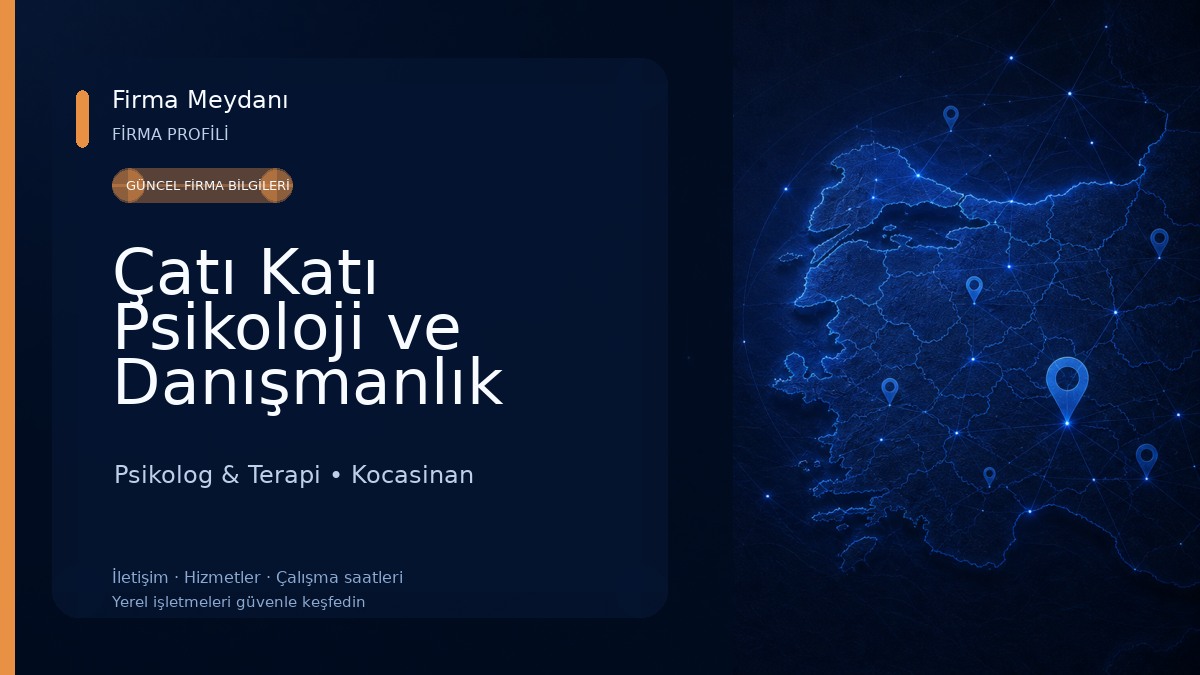 Firma Meydanı
FİRMA PROFİLİ

GÜNCEL FİRMA BİLGİLERİ

Çatı Katı Psikoloji ve Danışmanlık

Psikolog & Terapi • Kocasinan

İletişim · Hizmetler · Çalışma saatleri
Yerel işletmeleri güvenle keşfedin